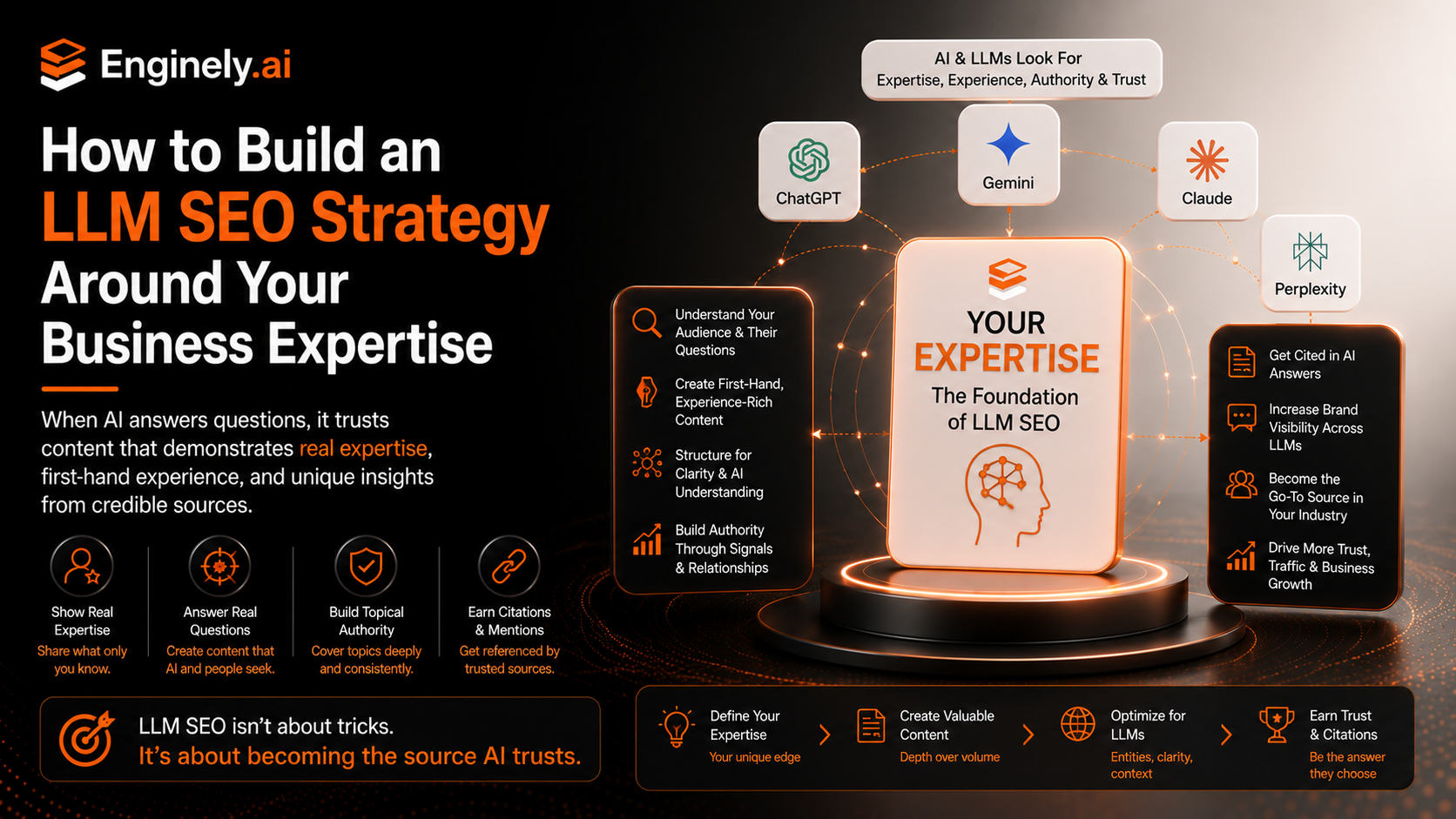 Enginely.ai

How to Build an LLM SEO Strategy Around Your Business Expertise

When AI answers questions, it trusts content that demonstrates real expertise, first-hand experience, and unique insights from credible sources.

Show Real Expertise
Share what only you know.

Answer Real Questions
Create content that AI and people seek.

Build Topical Authority
Cover topics deeply and consistently.

Earn Citations & Mentions
Get referenced by trusted sources.

LLM SEO isn't about tricks.
It's about becoming the source AI trusts.

AI & LLMs Look For
Expertise, Experience, Authority & Trust

ChatGPT

Gemini

Claude

Perplexity

Understand Your Audience & Their Questions

Create First-Hand, Experience-Rich Content

Structure for Clarity & AI Understanding

Build Authority Through Signals & Relationships

YOUR EXPERTISE
The Foundation of LLM SEO

Get Cited in AI Answers

Increase Brand Visibility Across LLMs

Become the Go-To Source in Your Industry

Drive More Trust, Traffic & Business Growth

Define Your Expertise
Your unique edge

Create Valuable Content
Depth over volume

Optimize for LLMs
Entities, clarity, context

Earn Trust & Citations
Be the answer they choose